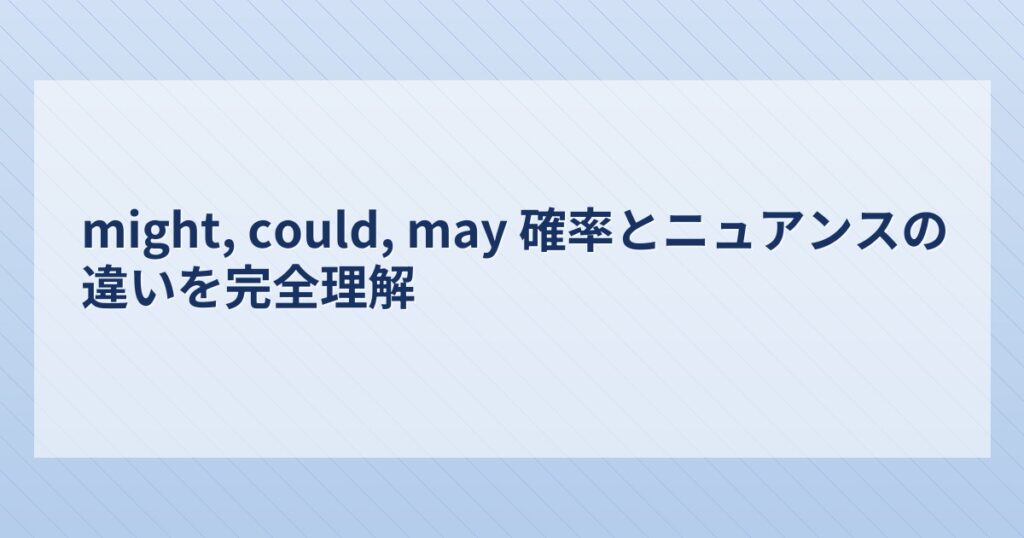 might, could, may 確率とニュアンスの違いを完全理解